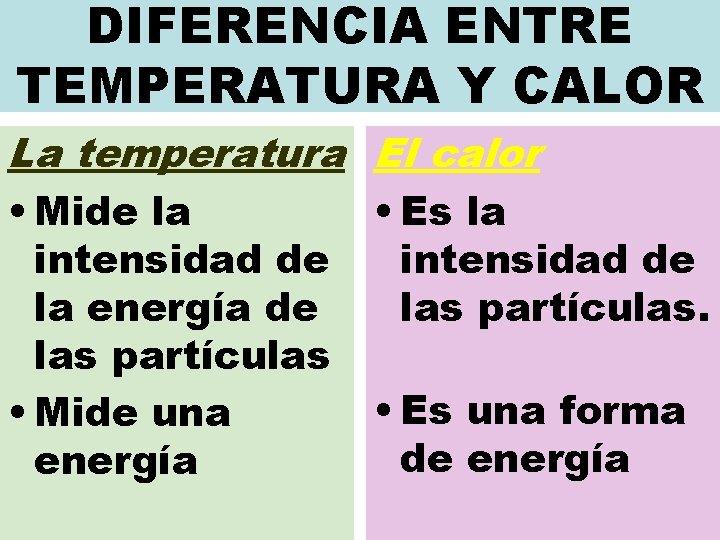 DIFERENCIA ENTRE TEMPERATURA Y CALOR

La temperatura

• Mide la intensidad de la energía de las partículas

• Mide una energía

El calor

• Es la intensidad de las partículas.

• Es una forma de energía